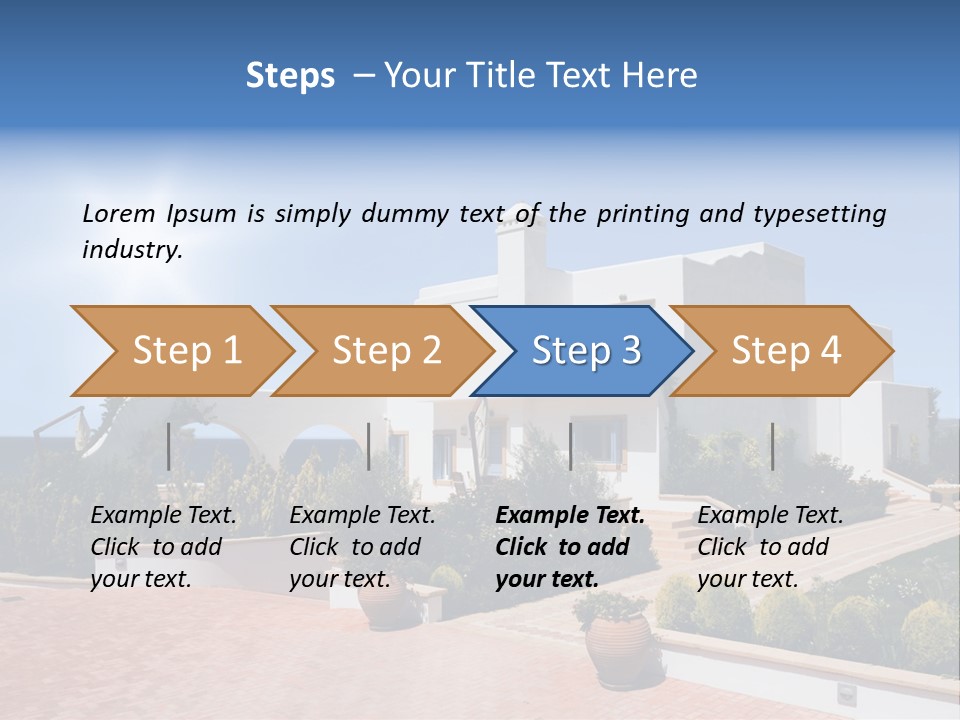 Steps – Your Title Text Here

Lorem Ipsum is simply dummy text of the printing and typesetting industry.

Step 1

Step 2

Step 3

Step 4

Example Text. Click to add your text.

Example Text. Click to add your text.

Example Text. Click to add your text.

Example Text. Click to add your text.